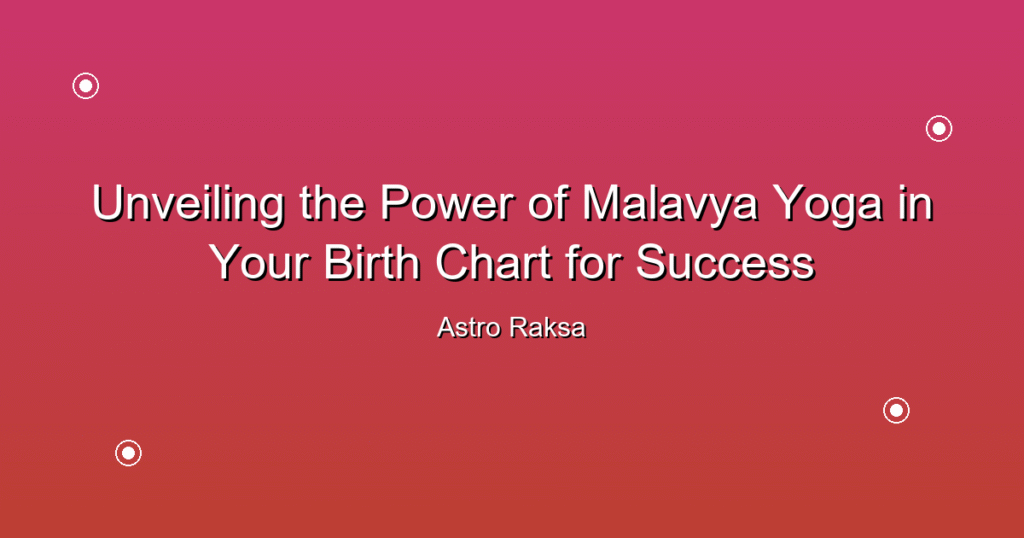 Unveiling the Power of Malavya Yoga in Your Birth Chart for Success

Astro Raksa